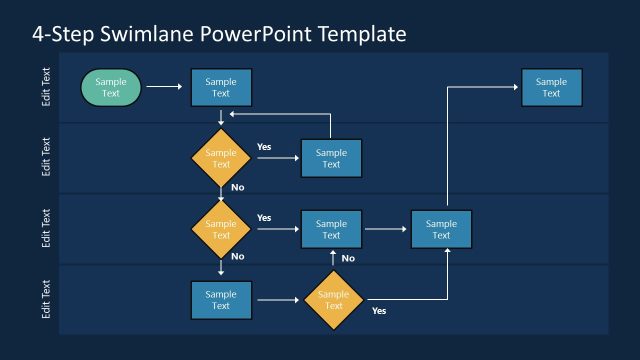 4-Step Swimlane PowerPoint Template

Edit Text

Sample Text

Sample Text

Sample Text

Edit Text

Sample Text

Yes

Sample Text

No

Edit Text

Sample Text

Yes

Sample Text

Sample Text

No

No

Edit Text

Sample Text

Sample Text

Yes